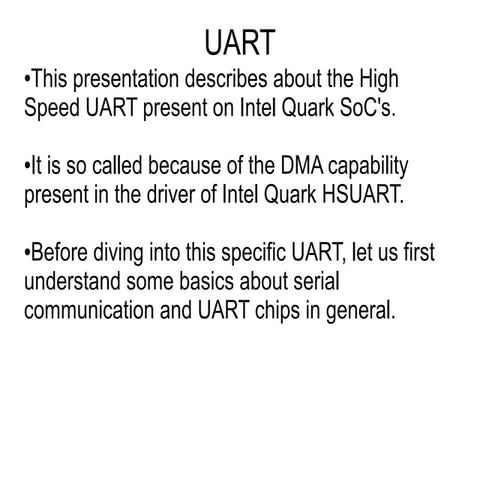 UART

•This presentation describes about the High Speed UART present on Intel Quark SoC's.

•It is so called because of the DMA capability present in the driver of Intel Quark HSUART.

•Before diving into this specific UART, let us first understand some basics about serial communication and UART chips in general.